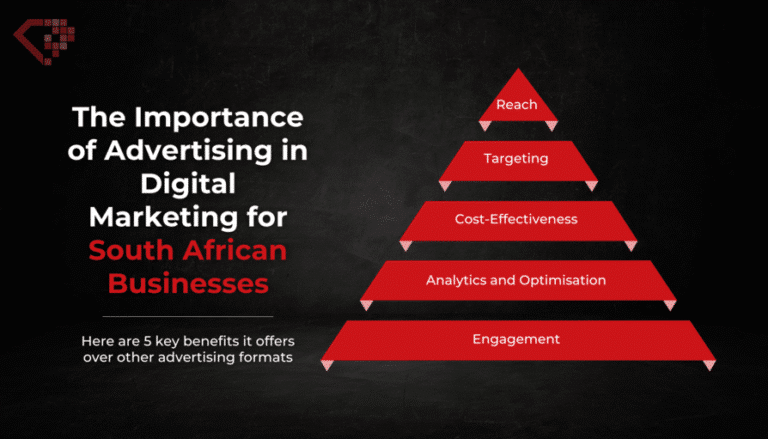 The Importance of Advertising in Digital Marketing for South African Businesses

Here are 5 key benefits it offers over other advertising formats

Reach

Targeting

Cost-Effectiveness

Analytics and Optimisation

Engagement